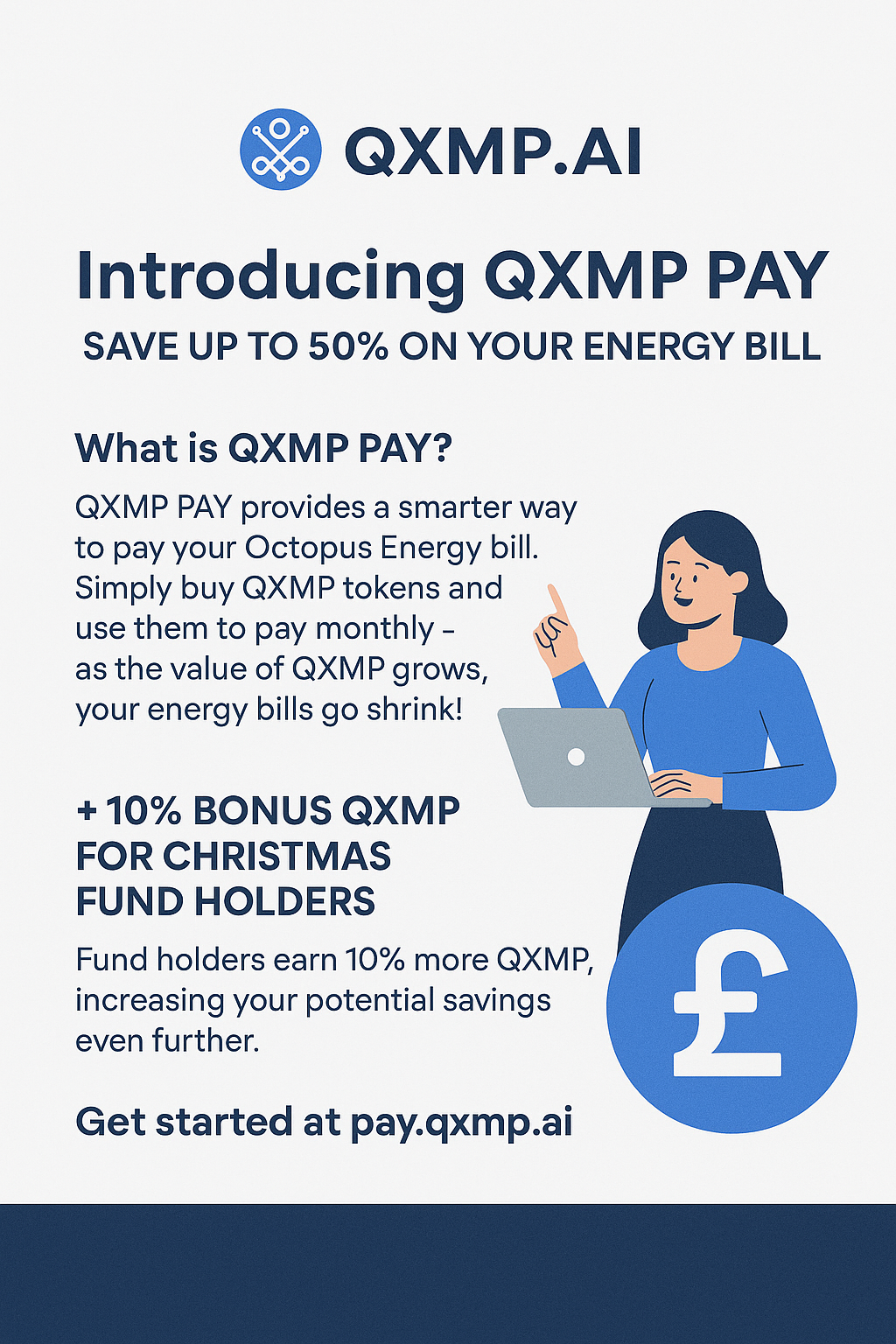 QXMP.AI

Introducing QXMP PAY

SAVE UP TO 50% ON YOUR ENERGY BILL

What is QXMP PAY?

QXMP PAY provides a smarter way to pay your Octopus Energy bill. Simply buy QXMP tokens and use them to pay monthly - as the value of QXMP grows, your energy bills go shrink!

+ 10% BONUS QXMP FOR CHRISTMAS FUND HOLDERS

Fund holders earn 10% more QXMP, increasing your potential savings even further.

Get started at pay.qxmp.ai

£